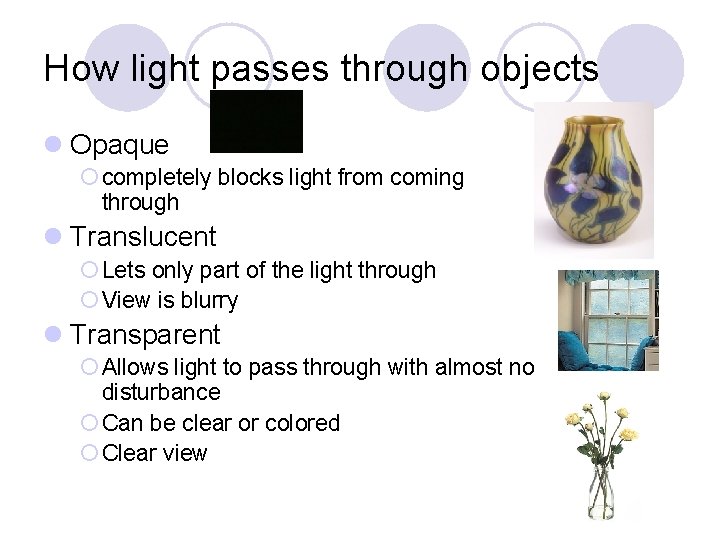 How light passes through objects

Opaque
completely blocks light from coming through

Translucent
Lets only part of the light through
View is blurry

Transparent
Allows light to pass through with almost no disturbance
Can be clear or colored
Clear view